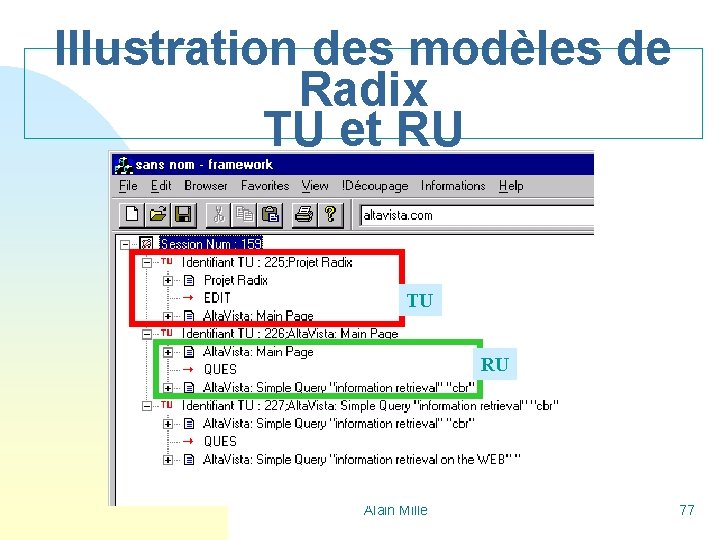 Illustration des modèles de Radix
TU et RU

sans nom - framework

File Edit Browser Favorites View !Découpage Informations Help

altavista.com

Session Num : 159
TU Identifiant TU : 225;Projet Radix
Projet Radix
EDIT
AltaVista: Main Page
TU
TU Identifiant TU : 226;AltaVista: Main Page
AltaVista: Main Page
QUES
AltaVista: Simple Query "information retrieval" "cbr"
RU
TU Identifiant TU : 227;AltaVista: Simple Query "information retrieval" "cbr"
AltaVista: Simple Query "information retrieval" "cbr"
QUES
AltaVista: Simple Query "information retrieval on the WEB" "

Alain Mille 77